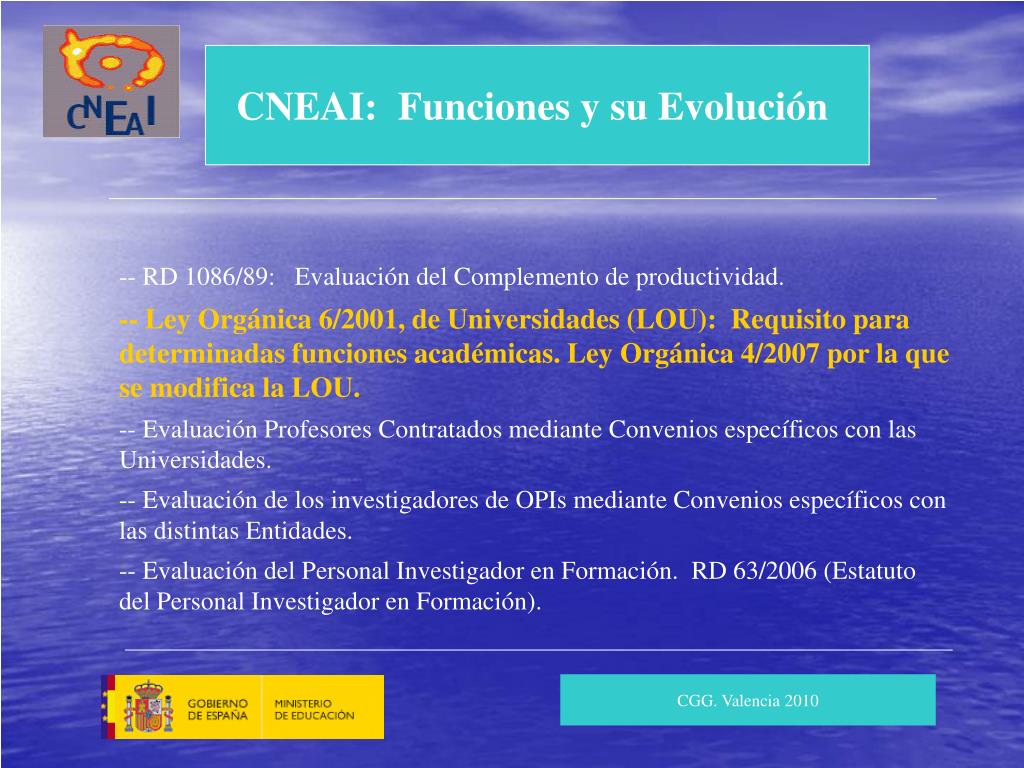 CNEAI

CNEAI: Funciones y su Evolución

-- RD 1086/89: Evaluación del Complemento de productividad.

-- Ley Orgánica 6/2001, de Universidades (LOU): Requisito para determinadas funciones académicas. Ley Orgánica 4/2007 por la que se modifica la LOU.

-- Evaluación Profesores Contratados mediante Convenios específicos con las Universidades.

-- Evaluación de los investigadores de OPIs mediante Convenios específicos con las distintas Entidades.

-- Evaluación del Personal Investigador en Formación. RD 63/2006 (Estatuto del Personal Investigador en Formación).

GOBIERNO DE ESPAÑA

MINISTERIO DE EDUCACIÓN

CGG. Valencia 2010